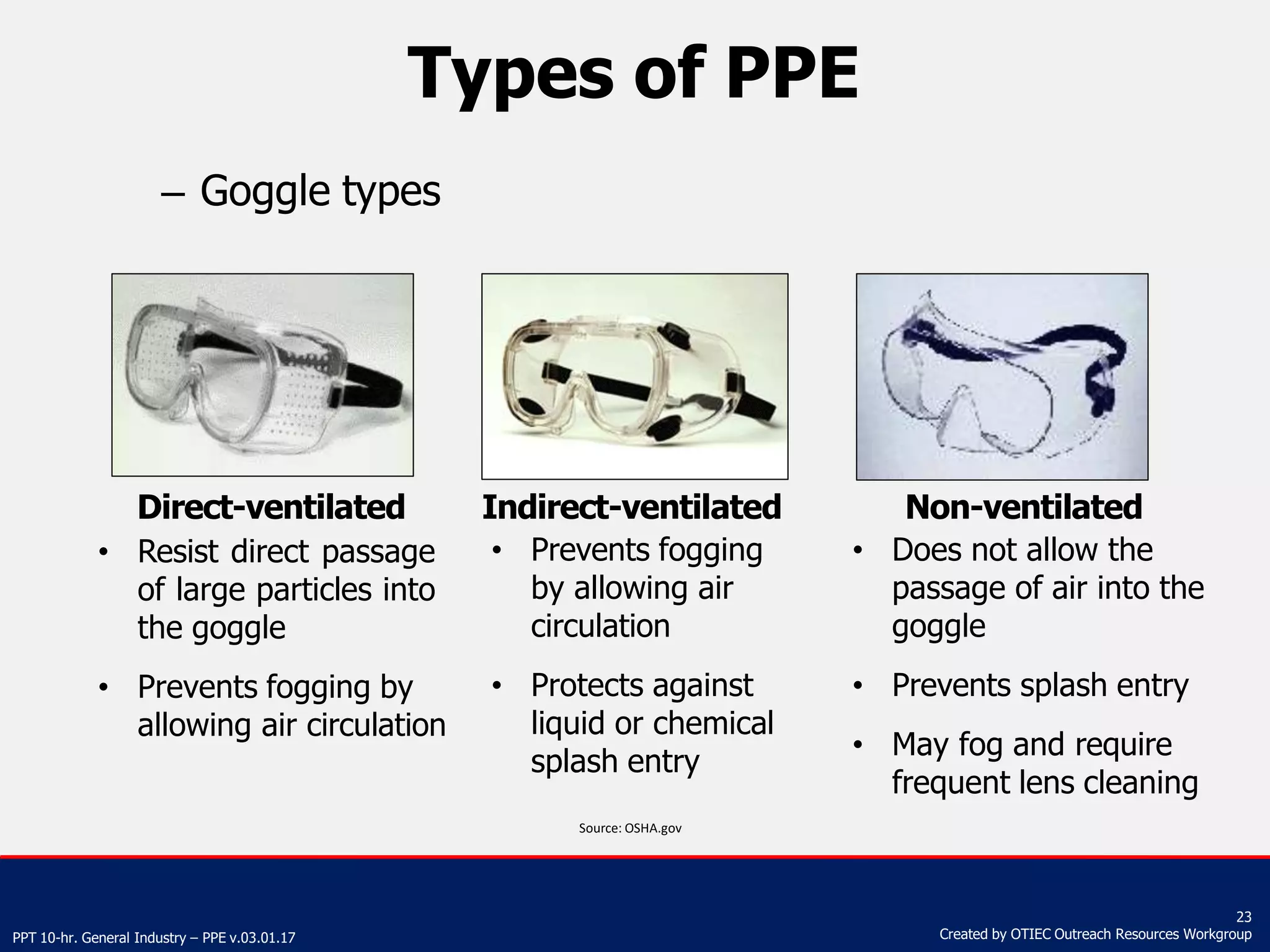 Types of PPE

– Goggle types

Direct-ventilated

• Resist direct passage of large particles into the goggle

• Prevents fogging by allowing air circulation

Indirect-ventilated

• Prevents fogging by allowing air circulation

• Protects against liquid or chemical splash entry

Non-ventilated

• Does not allow the passage of air into the goggle

• Prevents splash entry

• May fog and require frequent lens cleaning

Source: OSHA.gov

PPT 10-hr. General Industry – PPE v.03.01.17

23

Created by OTIEC Outreach Resources Workgroup